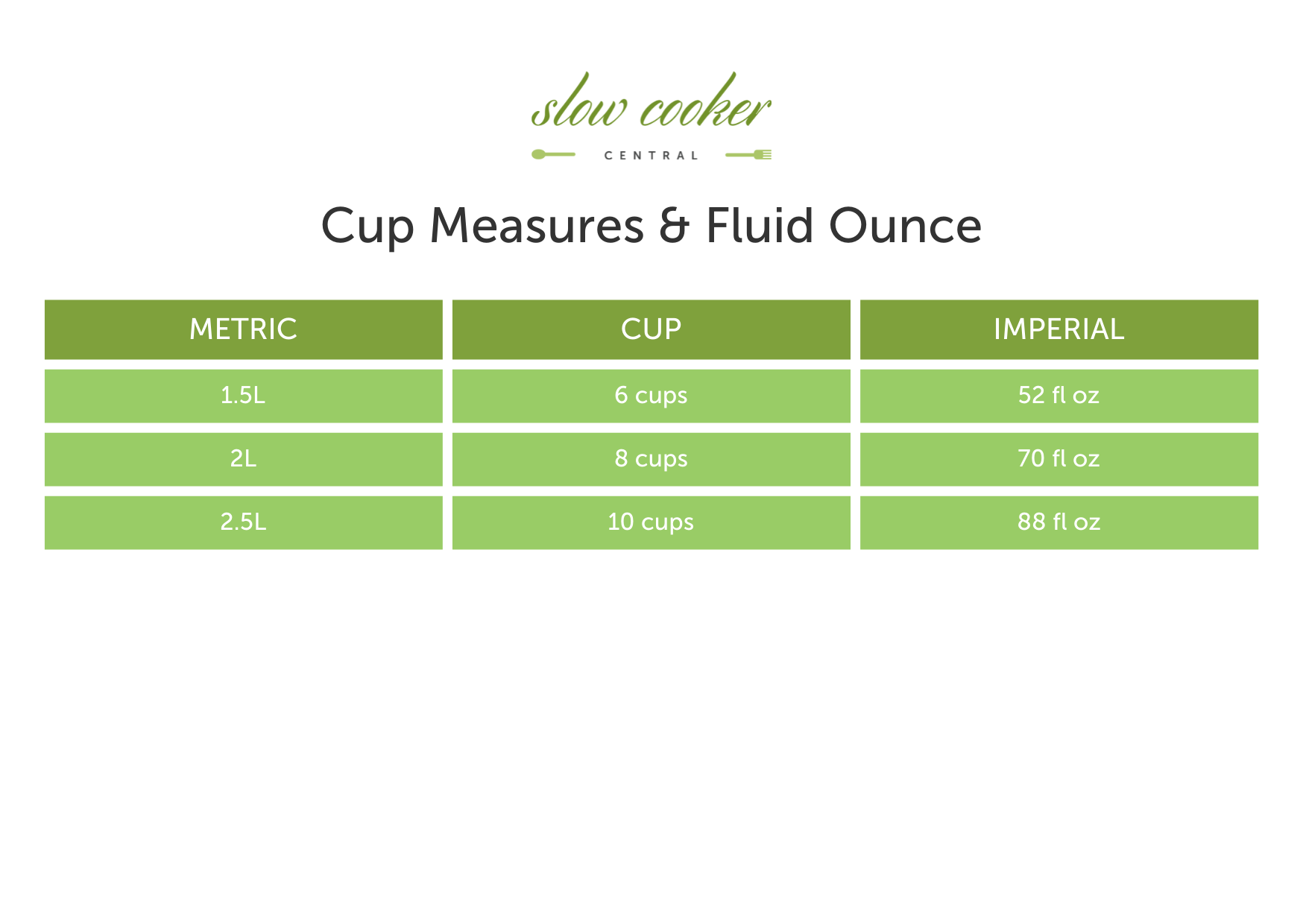 slow cooker
CENTRAL

Cup Measures & Fluid Ounce

| METRIC | CUP | IMPERIAL |
|---|---|---|
| 1.5L | 6 cups | 52 fl oz |
| 2L | 8 cups | 70 fl oz |
| 2.5L | 10 cups | 88 fl oz |